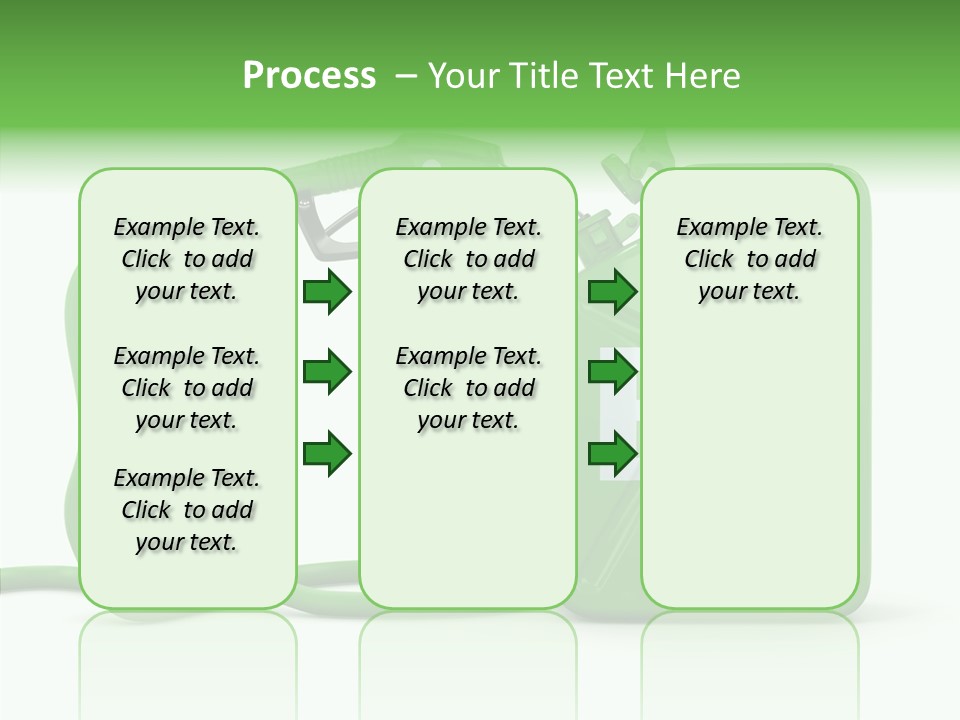 Process – Your Title Text Here

Example Text. Click to add your text.

Example Text. Click to add your text.

Example Text. Click to add your text.

Example Text. Click to add your text.

Example Text. Click to add your text.

Example Text. Click to add your text.